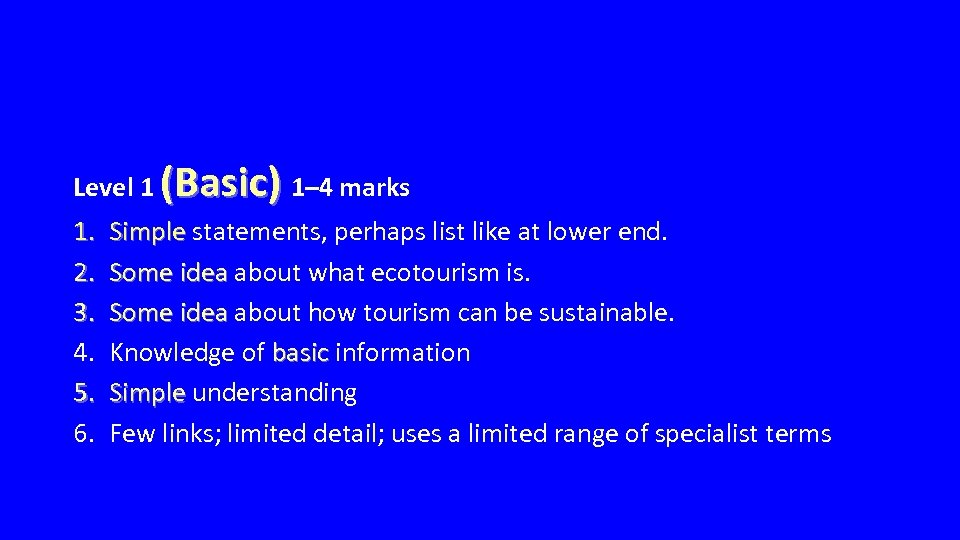 Level 1 (Basic) 1–4 marks

1. Simple statements, perhaps list like at lower end.
2. Some idea about what ecotourism is.
3. Some idea about how tourism can be sustainable.
4. Knowledge of basic information
5. Simple understanding
6. Few links; limited detail; uses a limited range of specialist terms